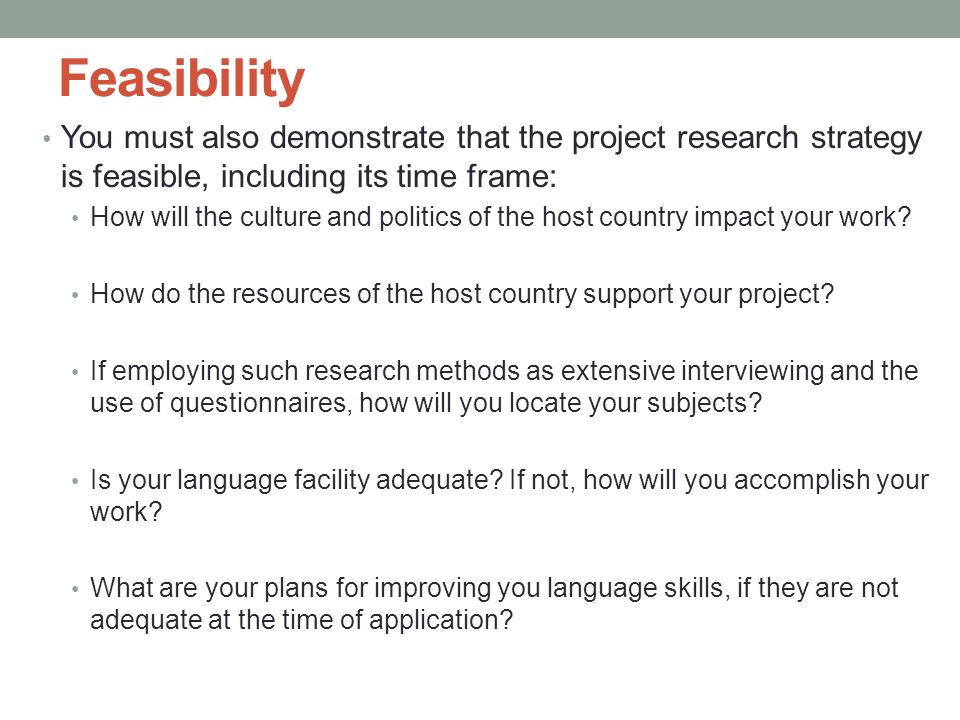 Feasibility

• You must also demonstrate that the project research strategy is feasible, including its time frame:
  • How will the culture and politics of the host country impact your work?

  • How do the resources of the host country support your project?

  • If employing such research methods as extensive interviewing and the use of questionnaires, how will you locate your subjects?

  • Is your language facility adequate? If not, how will you accomplish your work?

  • What are your plans for improving you language skills, if they are not adequate at the time of application?